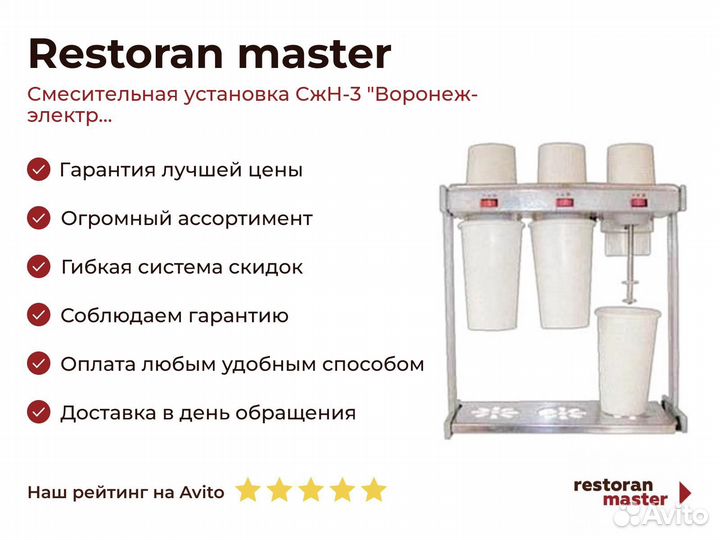 Restoran master

Смесительная установка СжН-3 "Воронеж-электр...

Гарантия лучшей цены

Огромный ассортимент

Гибкая система скидок

Соблюдаем гарантию

Оплата любым удобным способом

Доставка в день обращения

Наш рейтинг на Avito

restoran master

Avito